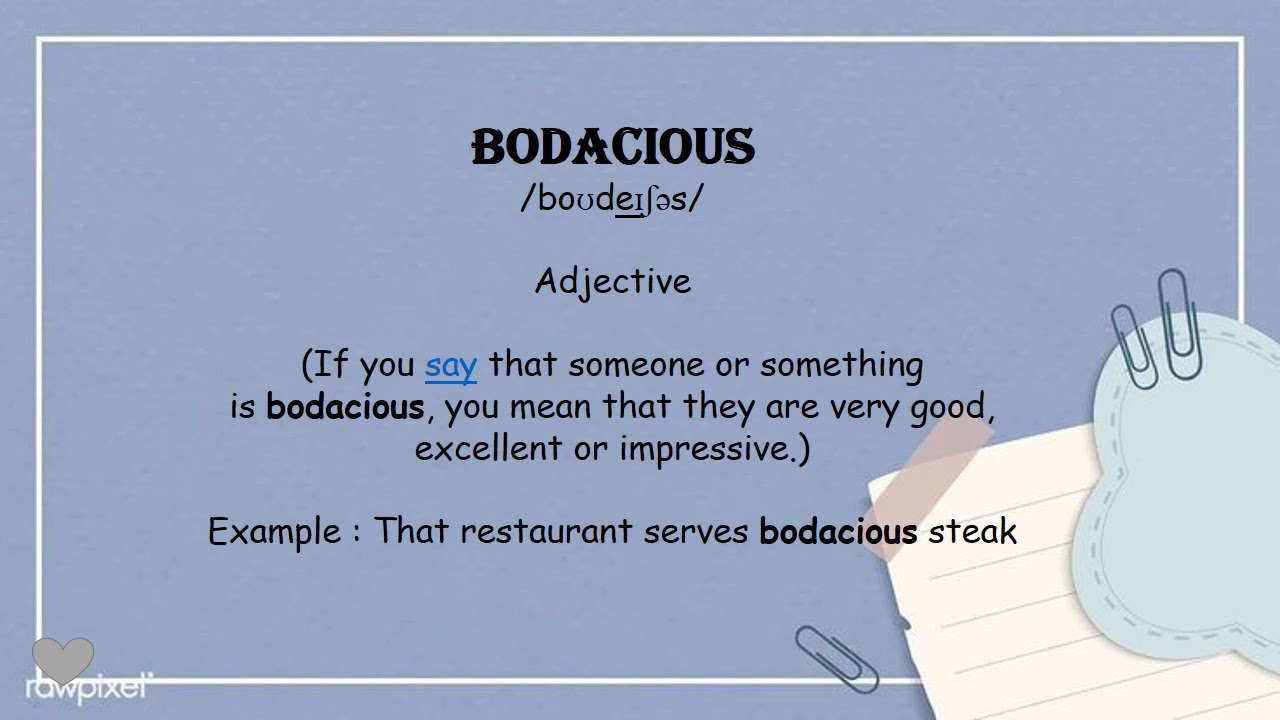 BODACIOUS
/boʊdeɪʃəs/

Adjective

(If you say that someone or something is bodacious, you mean that they are very good, excellent or impressive.)

Example : That restaurant serves bodacious steak

rawpixel